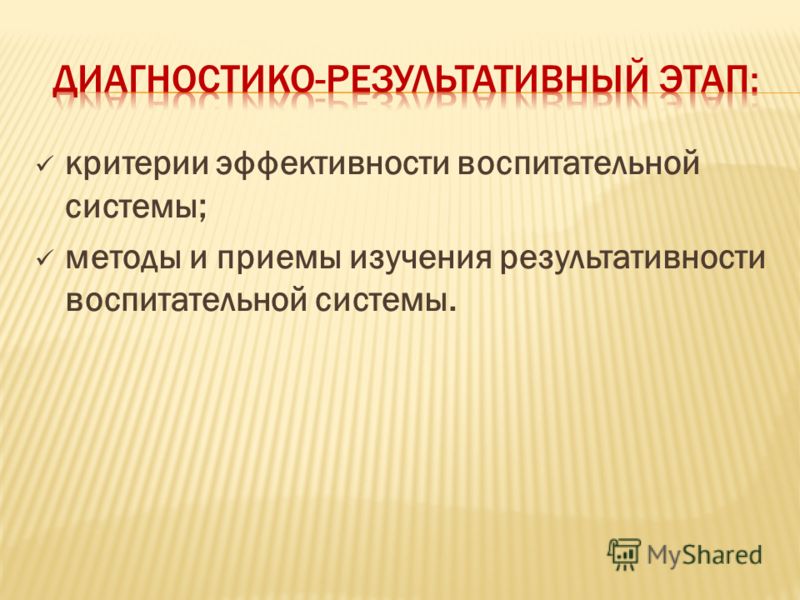 ДИАГНОСТИКО-РЕЗУЛЬТАТИВНЫЙ ЭТАП:

✓ критерии эффективности воспитательной системы;

✓ методы и приемы изучения результативности воспитательной системы.

MyShared